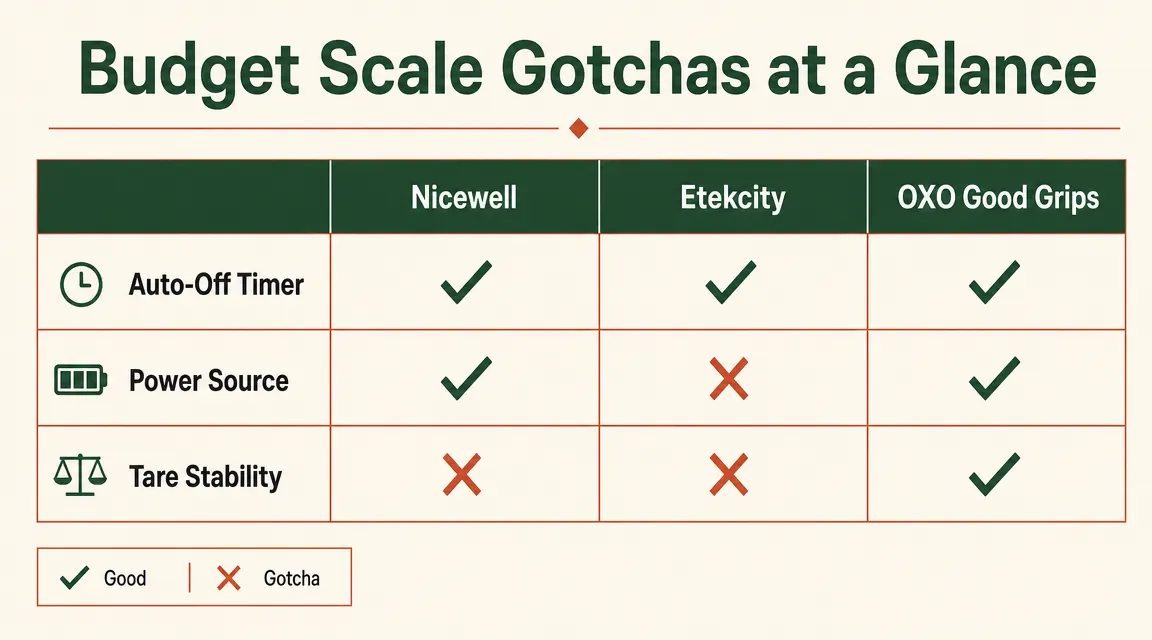 Budget Scale Gotchas at a Glance

| | Nicewell | Etekcity | OXO Good Grips |
|---|---|---|---|
| Auto-Off Timer | ✓ | ✓ | ✓ |
| Power Source | ✓ | ✗ | ✓ |
| Tare Stability | ✗ | ✗ | ✓ |

✓ Good | ✗ Gotcha